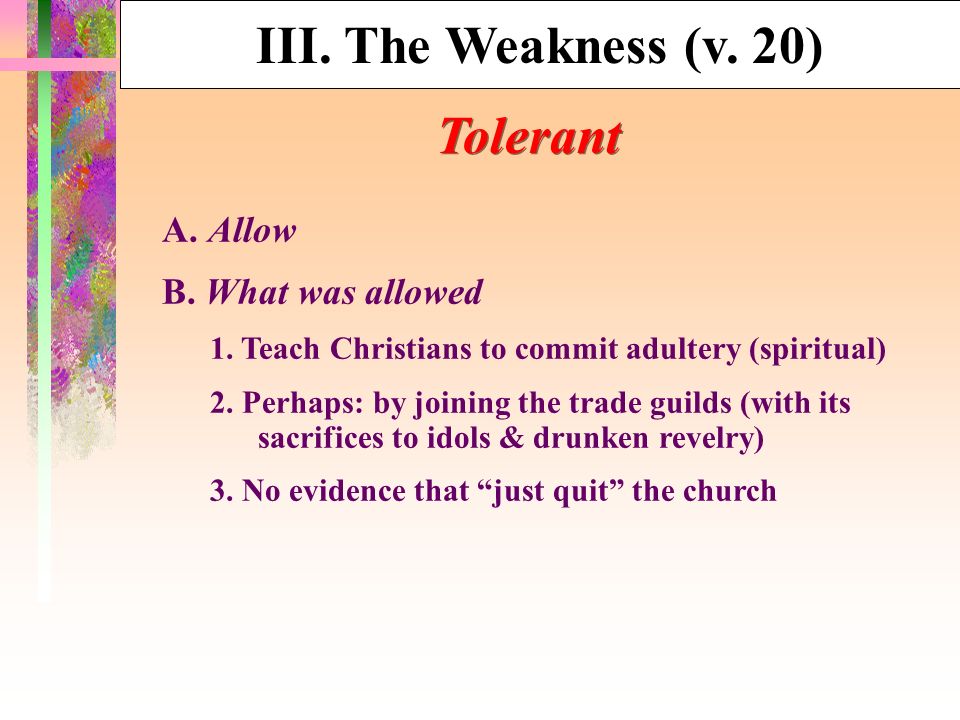 III. The Weakness (v. 20)

Tolerant

A. Allow

B. What was allowed

1. Teach Christians to commit adultery (spiritual)

2. Perhaps: by joining the trade guilds (with its sacrifices to idols & drunken revelry)

3. No evidence that “just quit” the church